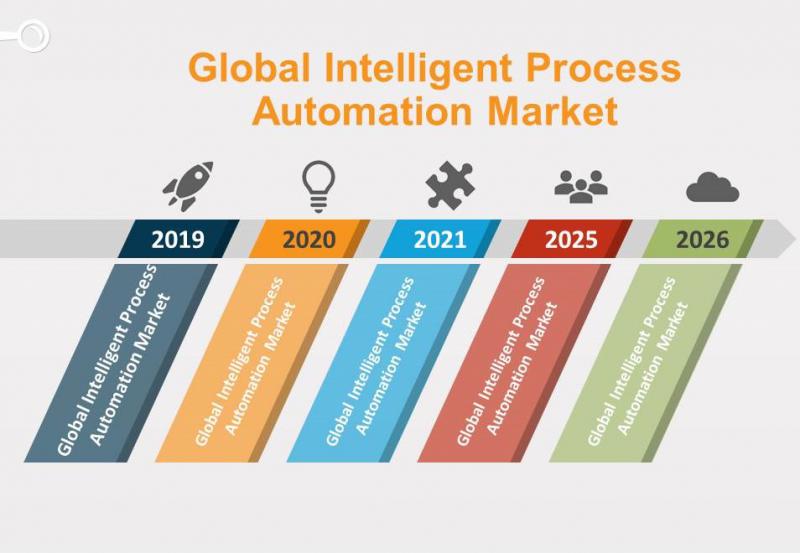 Global Intelligent Process Automation Market

2019

2020

2021

2025

2026

Global Intelligent Process Automation Market

Global Intelligent Process Automation Market

Global Intelligent Process Automation Market

Global Intelligent Process Automation Market

Global Intelligent Process Automation Market